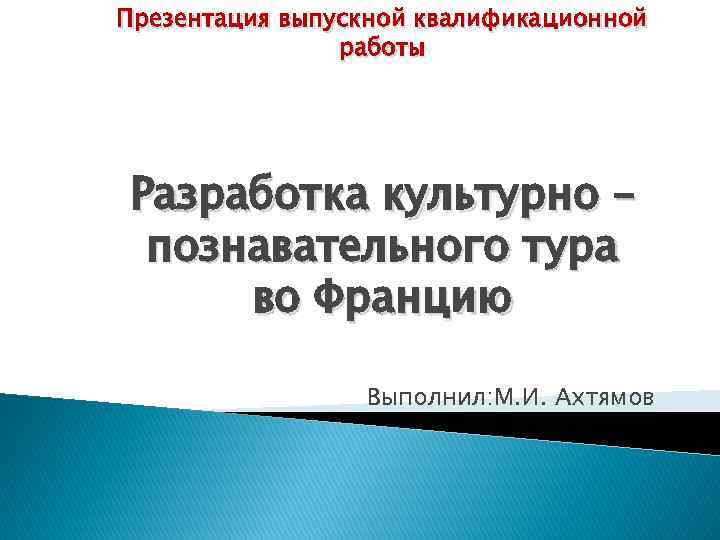 Презентация выпускной квалификационной работы

Разработка культурно – познавательного тура во Францию

Выполнил:М.И. Ахтямов